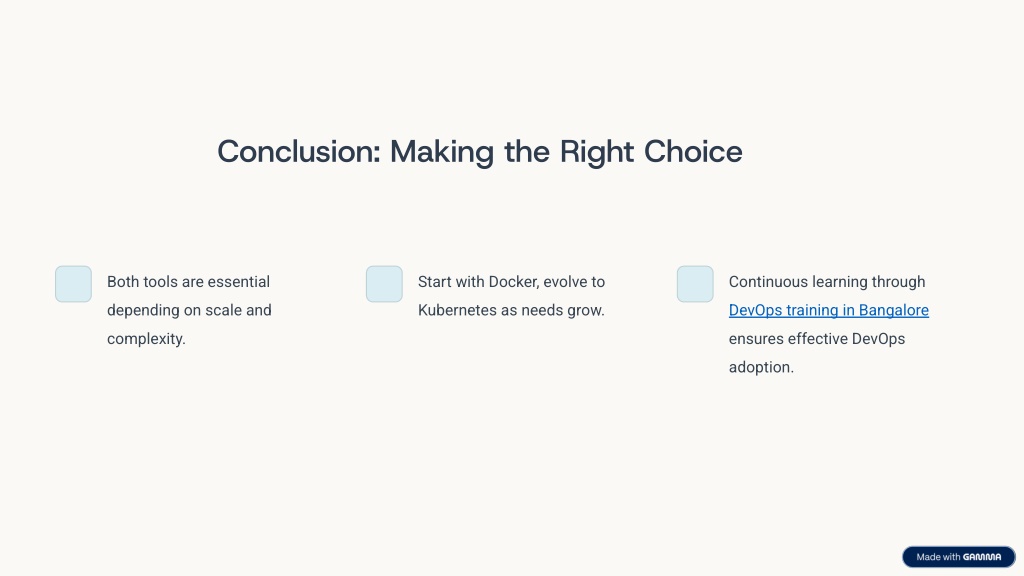 Conclusion: Making the Right Choice

Both tools are essential depending on scale and complexity.

Start with Docker, evolve to Kubernetes as needs grow.

Continuous learning through DevOps training in Bangalore ensures effective DevOps adoption.

Made with GAMMA